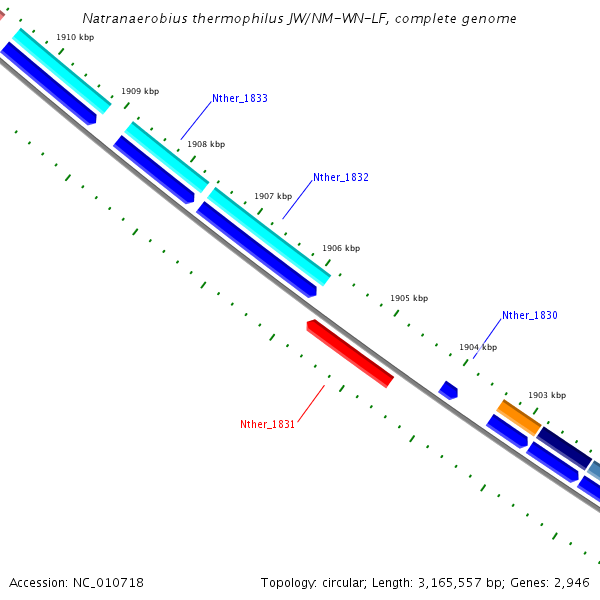 Natranaerobius thermophilus JW/NM-WN-LF, complete genome

1910 kbp
1909 kbp
Nther_1833
1908 kbp
Nther_1832
1907 kbp
1906 kbp
1905 kbp
Nther_1830
1904 kbp
1903 kbp
Nther_1831

Accession: NC_010718

Topology: circular; Length: 3,165,557 bp; Genes: 2,946